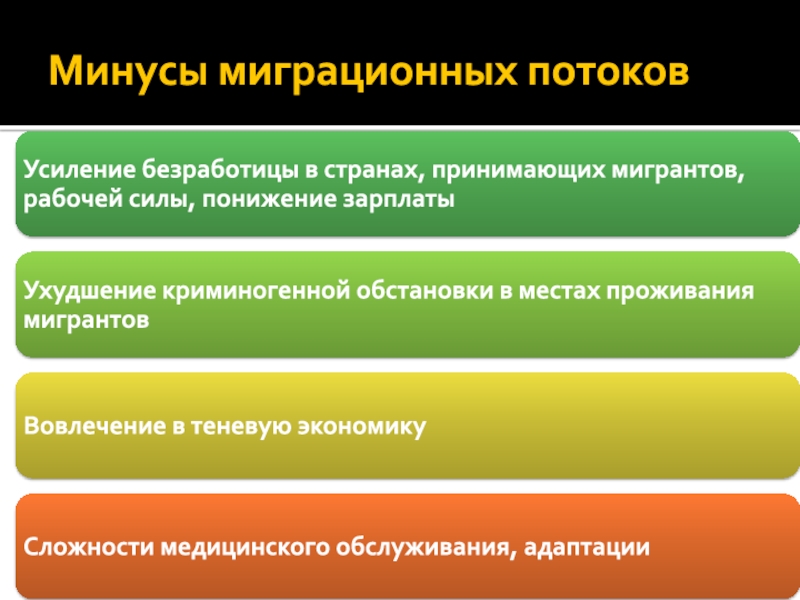 Минусы миграционных потоков

Усиление безработицы в странах, принимающих мигрантов, рабочей силы, понижение зарплаты

Ухудшение криминогенной обстановки в местах проживания мигрантов

Вовлечение в теневую экономику

Сложности медицинского обслуживания, адаптации